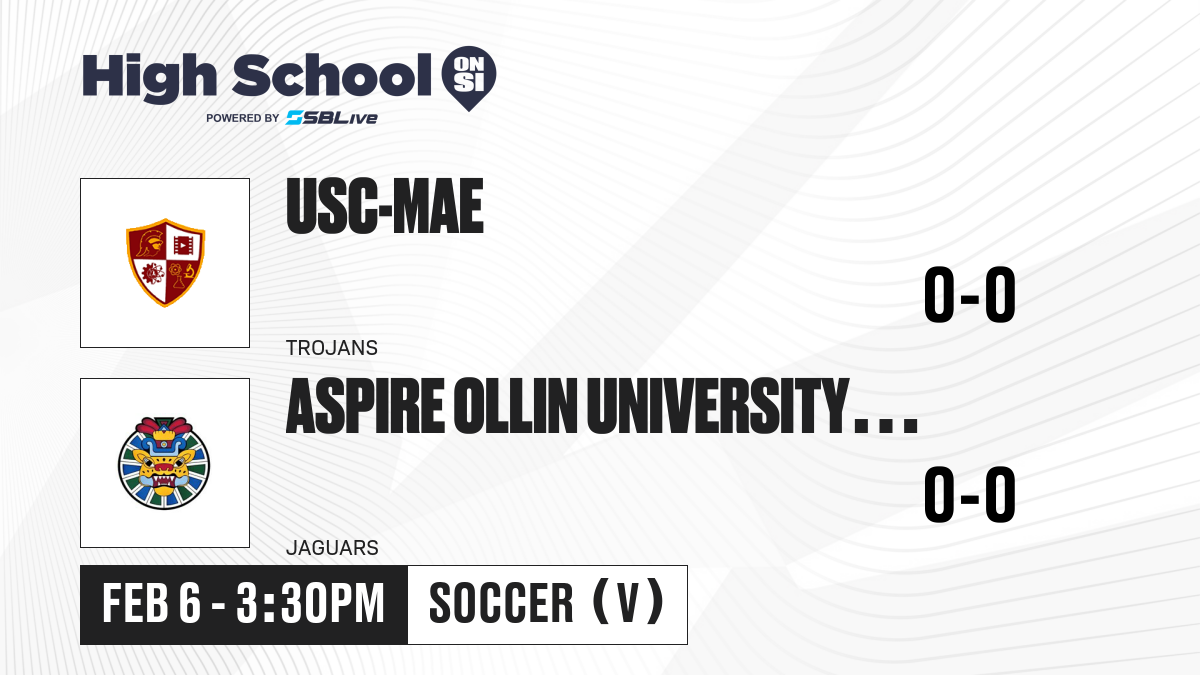 High School ON SI
POWERED BY SBLive

USC-MAE
0-0
TROJANS

ASPIRE OLLIN UNIVERSITY...
0-0
JAGUARS

FEB 6 - 3:30PM
SOCCER (V)